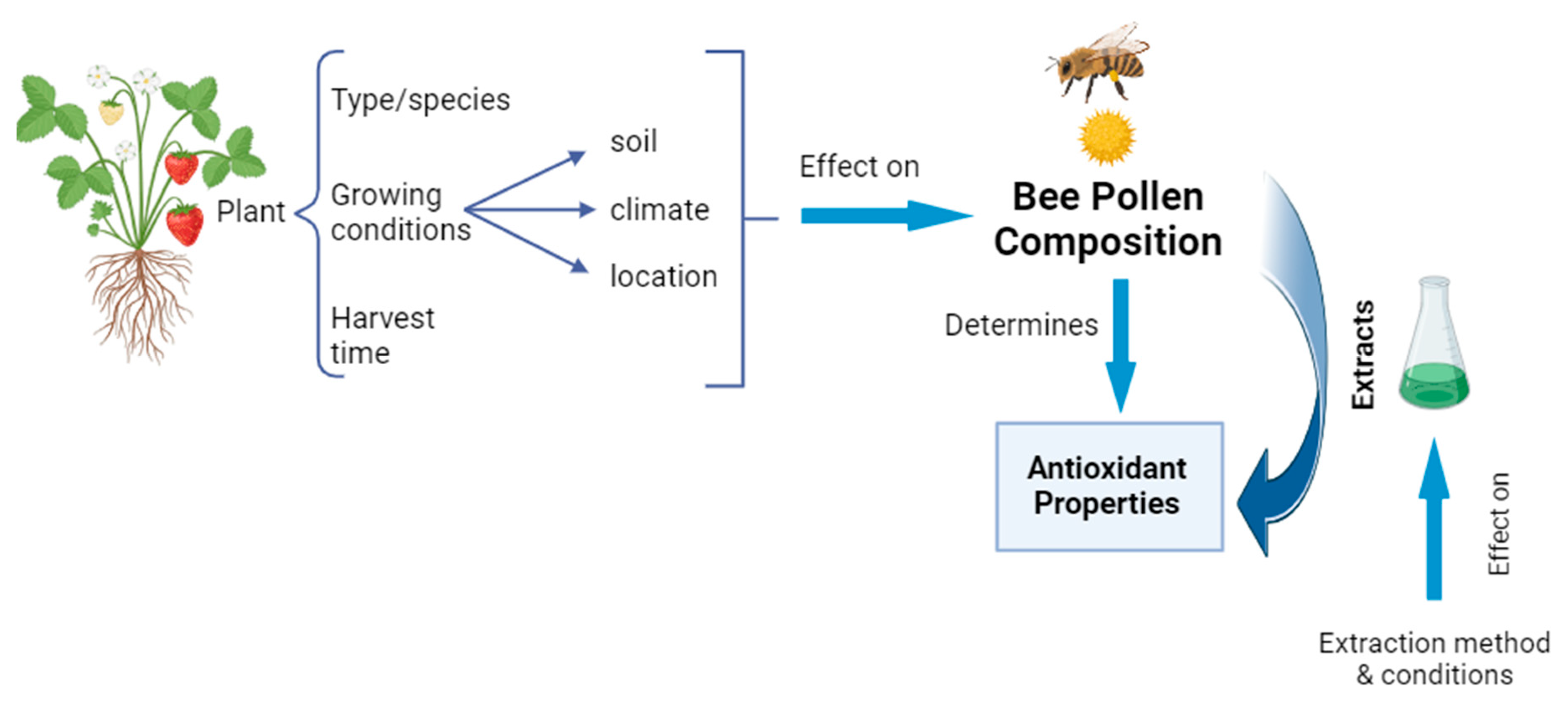 Plant

Type/species

Growing conditions

soil

climate

location

Harvest time

Effect on

Bee Pollen Composition

Determines

Antioxidant Properties

Extracts

Effect on

Extraction method & conditions